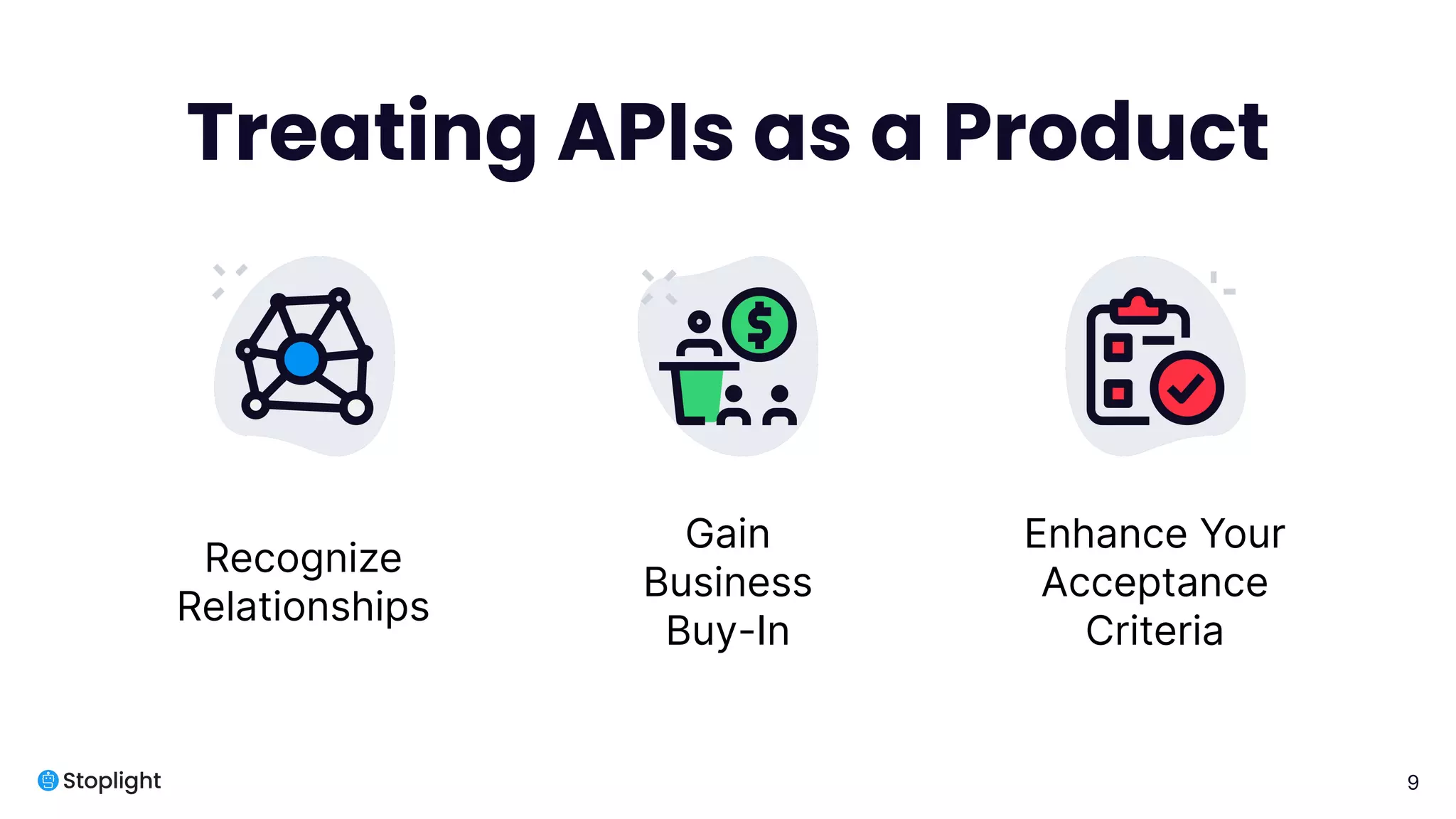 Treating APIs as a Product

Recognize Relationships

Gain Business Buy-In

Enhance Your Acceptance Criteria

Stoplight

9